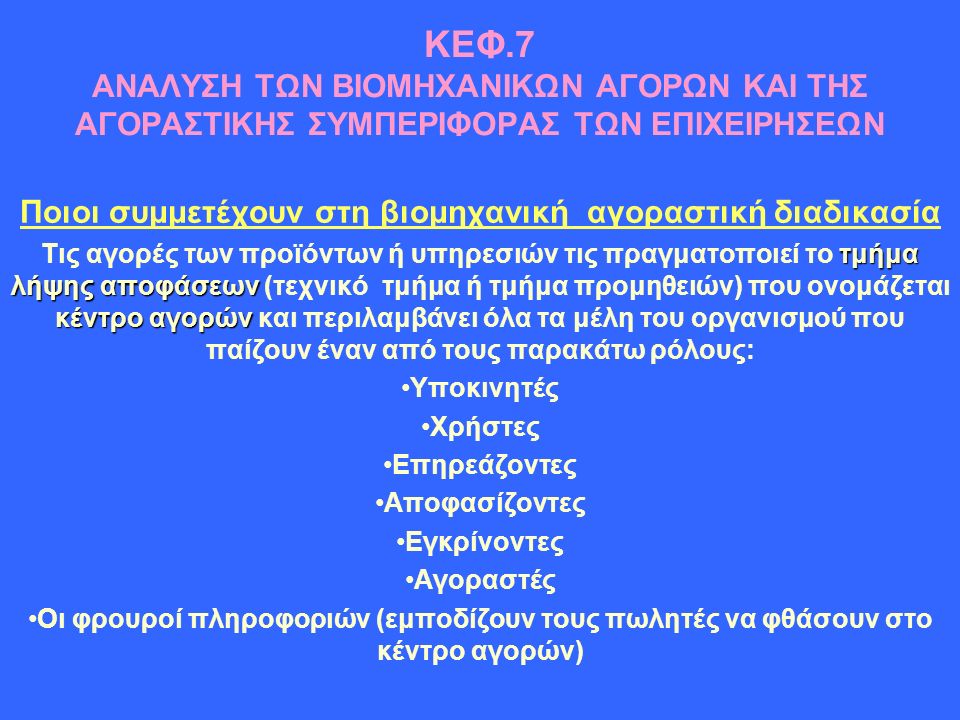 ΚΕΦ.7
ΑΝΑΛΥΣΗ ΤΩΝ ΒΙΟΜΗΧΑΝΙΚΩΝ ΑΓΟΡΩΝ ΚΑΙ ΤΗΣ ΑΓΟΡΑΣΤΙΚΗΣ ΣΥΜΠΕΡΙΦΟΡΑΣ ΤΩΝ ΕΠΙΧΕΙΡΗΣΕΩΝ

Ποιοι συμμετέχουν στη βιομηχανική αγοραστική διαδικασία

Τις αγορές των προϊόντων ή υπηρεσιών τις πραγματοποιεί το τμήμα λήψης αποφάσεων (τεχνικό τμήμα ή τμήμα προμηθειών) που ονομάζεται κέντρο αγορών και περιλαμβάνει όλα τα μέλη του οργανισμού που παίζουν έναν από τους παρακάτω ρόλους:

•Υποκινητές
•Χρήστες
•Επηρεάζοντες
•Αποφασίζοντες
•Εγκρίνοντες
•Αγοραστές
•Οι φρουροί πληροφοριών (εμποδίζουν τους πωλητές να φθάσουν στο κέντρο αγορών)